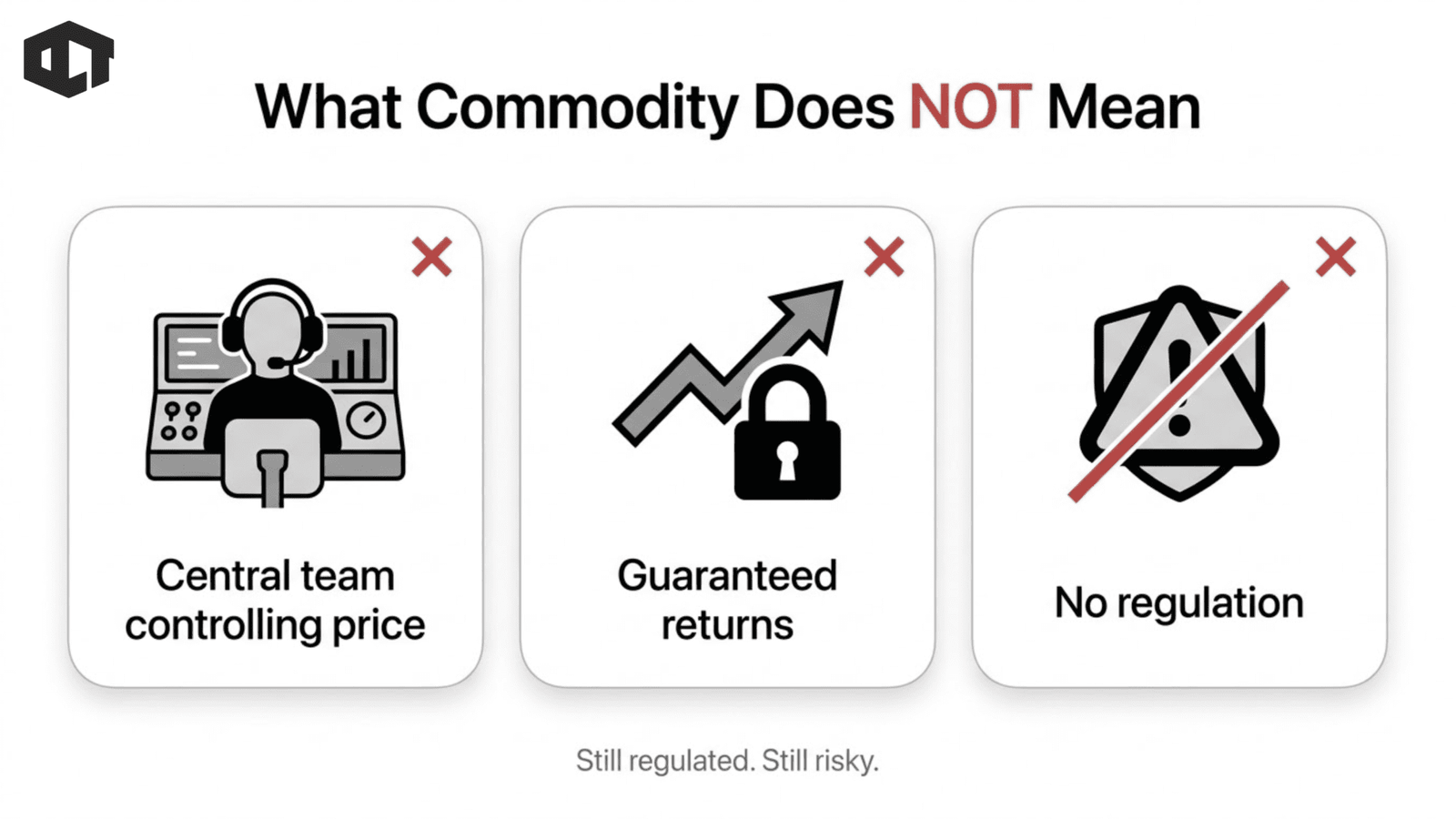 What Commodity Does NOT Mean

Central team controlling price

Guaranteed returns

No regulation

Still regulated. Still risky.